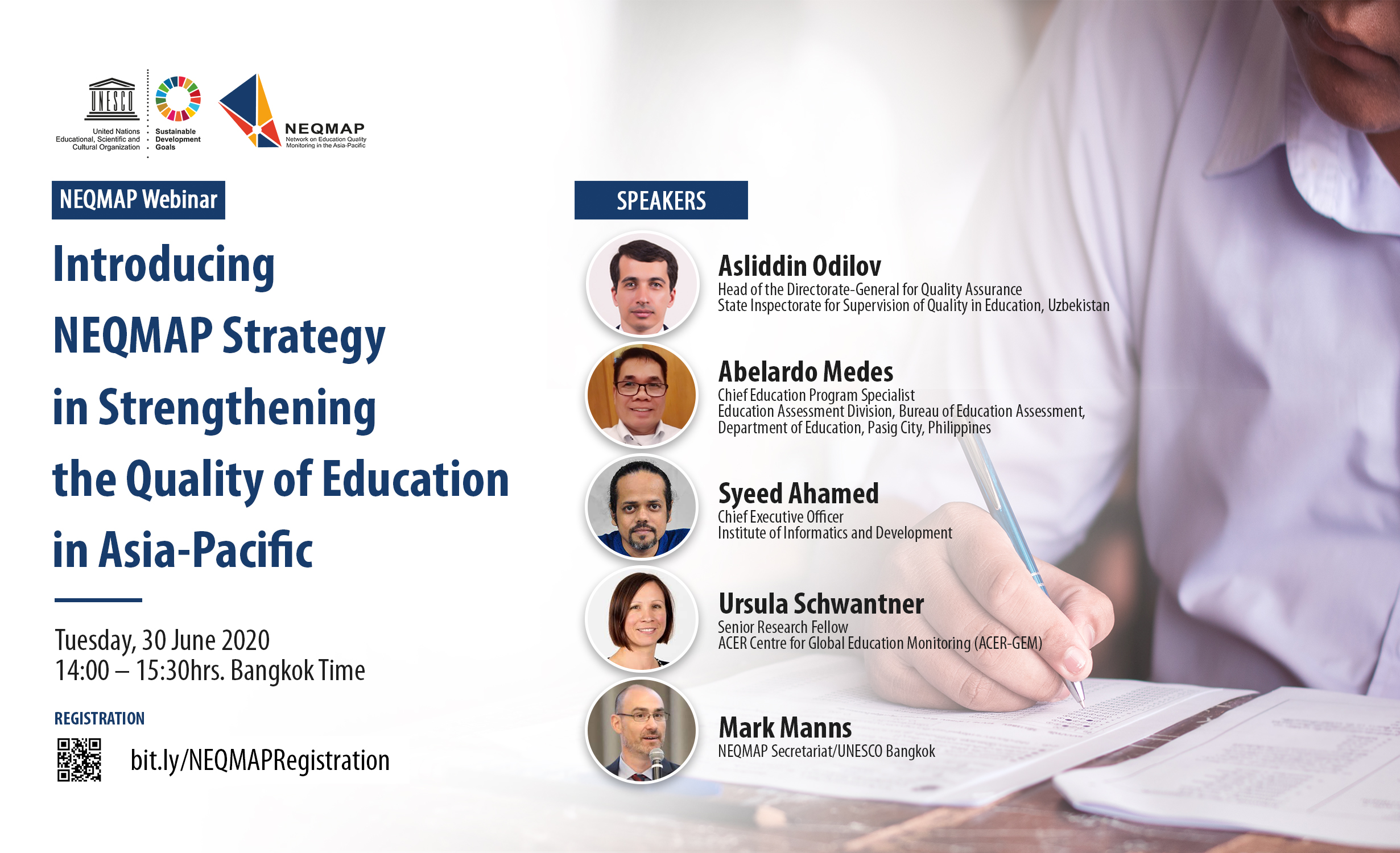 UNESCO
United Nations Educational, Scientific and Cultural Organization

Sustainable Development Goals

NEQMAP
Network on Education Quality Monitoring in the Asia-Pacific

NEQMAP Webinar

Introducing NEQMAP Strategy in Strengthening the Quality of Education in Asia-Pacific

Tuesday, 30 June 2020
14:00 – 15:30hrs. Bangkok Time

REGISTRATION

bit.ly/NEQMAPRegistration

SPEAKERS

Asliddin Odilov
Head of the Directorate-General for Quality Assurance
State Inspectorate for Supervision of Quality in Education, Uzbekistan

Abelardo Medes
Chief Education Program Specialist
Education Assessment Division, Bureau of Education Assessment, Department of Education, Pasig City, Philippines

Syeed Ahamed
Chief Executive Officer
Institute of Informatics and Development

Ursula Schwantner
Senior Research Fellow
ACER Centre for Global Education Monitoring (ACER-GEM)

Mark Manns
NEQMAP Secretariat/UNESCO Bangkok